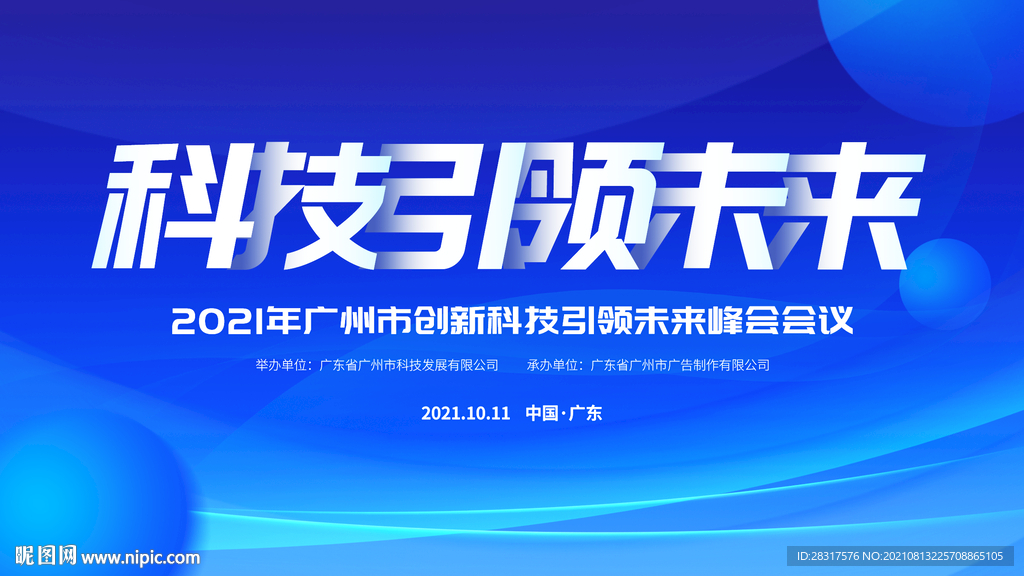 科技引领未来

2021年广州市创新科技引领未来峰会会议

举办单位：广东省广州市科技发展有限公司　　承办单位：广东省广州市广告制作有限公司

2021.10.11　中国·广东

昵图网 www.nipic.com

ID:28317576 NO:20210813225708865105